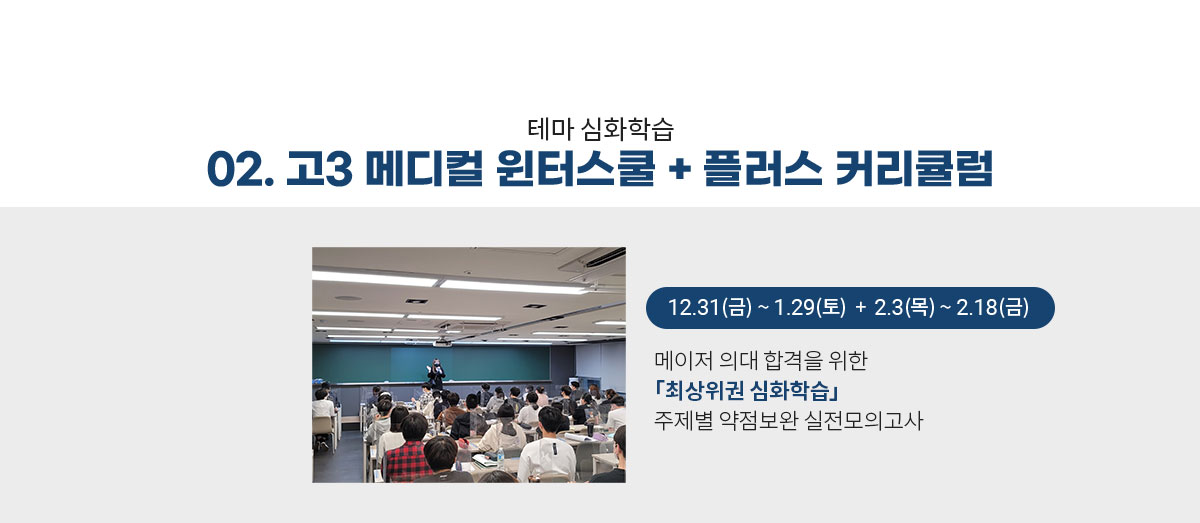 테마 심화학습
02. 고3 메디컬 윈터스쿨 + 플러스 커리큘럼

12.31(금) ~ 1.29(토) + 2.3(목) ~ 2.18(금)

메이저 의대 합격을 위한
「최상위권 심화학습」
주제별 약점보완 실전모의고사